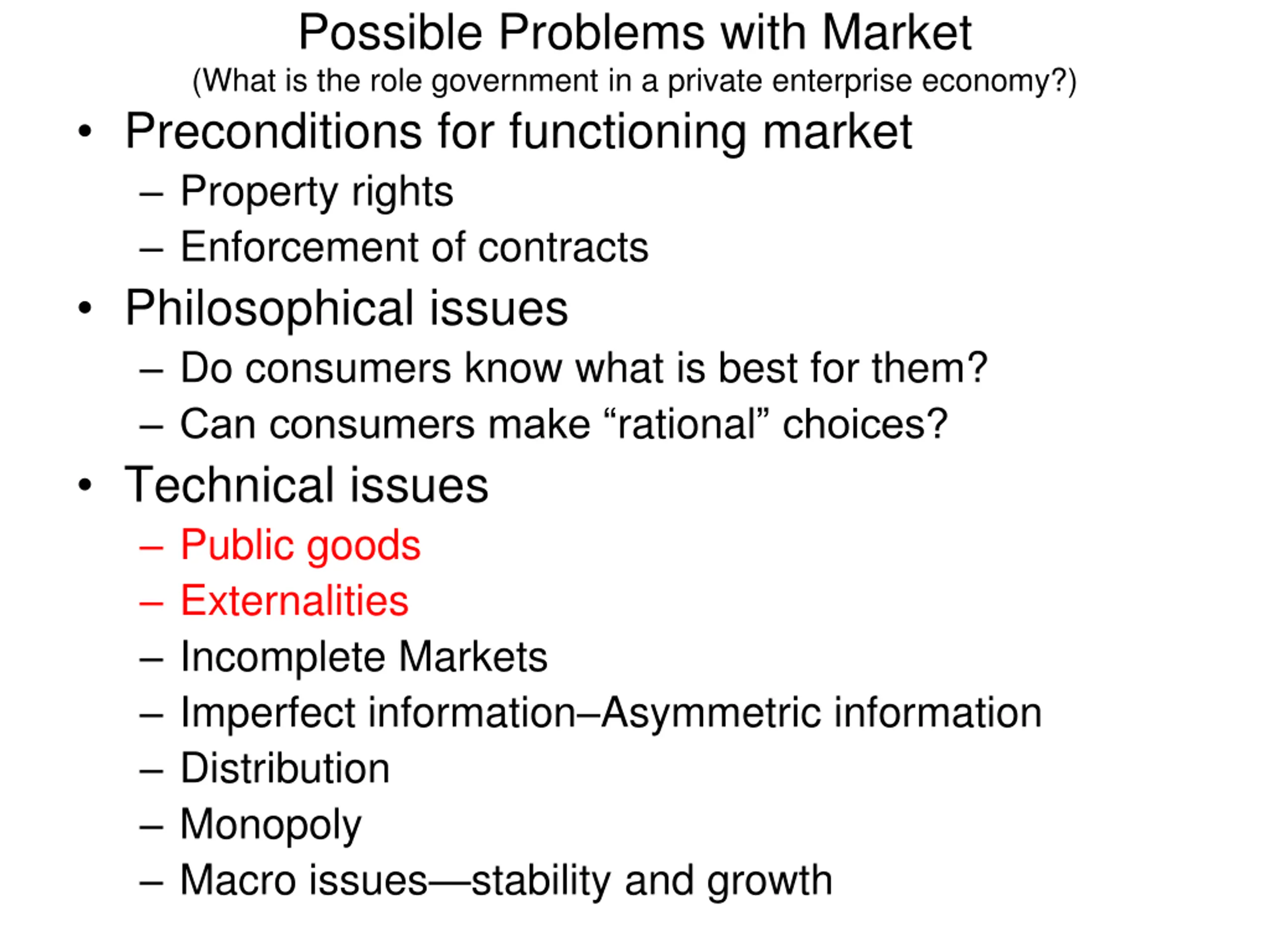 Possible Problems with Market
(What is the role government in a private enterprise economy?)

• Preconditions for functioning market
– Property rights
– Enforcement of contracts
• Philosophical issues
– Do consumers know what is best for them?
– Can consumers make “rational” choices?
• Technical issues
– Public goods
– Externalities
– Incomplete Markets
– Imperfect information–Asymmetric information
– Distribution
– Monopoly
– Macro issues—stability and growth